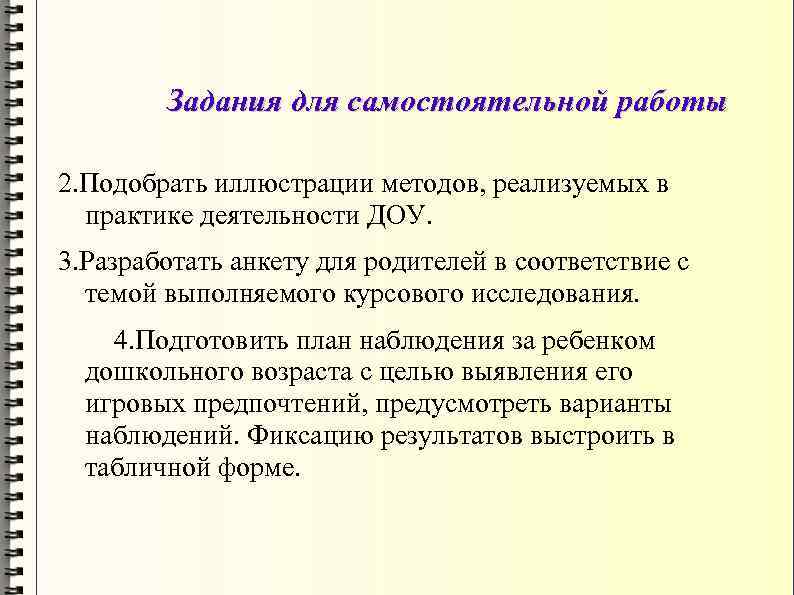 Задания для самостоятельной работы

2.Подобрать иллюстрации методов, реализуемых в практике деятельности ДОУ.

3.Разработать анкету для родителей в соответствие с темой выполняемого курсового исследования.

4.Подготовить план наблюдения за ребенком дошкольного возраста с целью выявления его игровых предпочтений, предусмотреть варианты наблюдений. Фиксацию результатов выстроить в табличной форме.